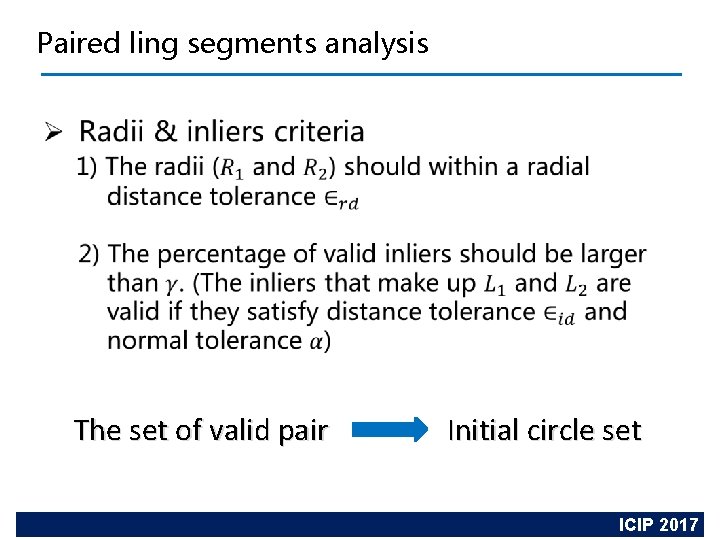 Paired ling segments analysis

➢ Radii & inliers criteria

1) The radii ($R_1$ and $R_2$) should within a radial distance tolerance $\in_{rd}$

2) The percentage of valid inliers should be larger than $\gamma$. (The inliers that make up $L_1$ and $L_2$ are valid if they satisfy distance tolerance $\in_{id}$ and normal tolerance $\alpha$)

The set of valid pair Initial circle set

ICIP 2017